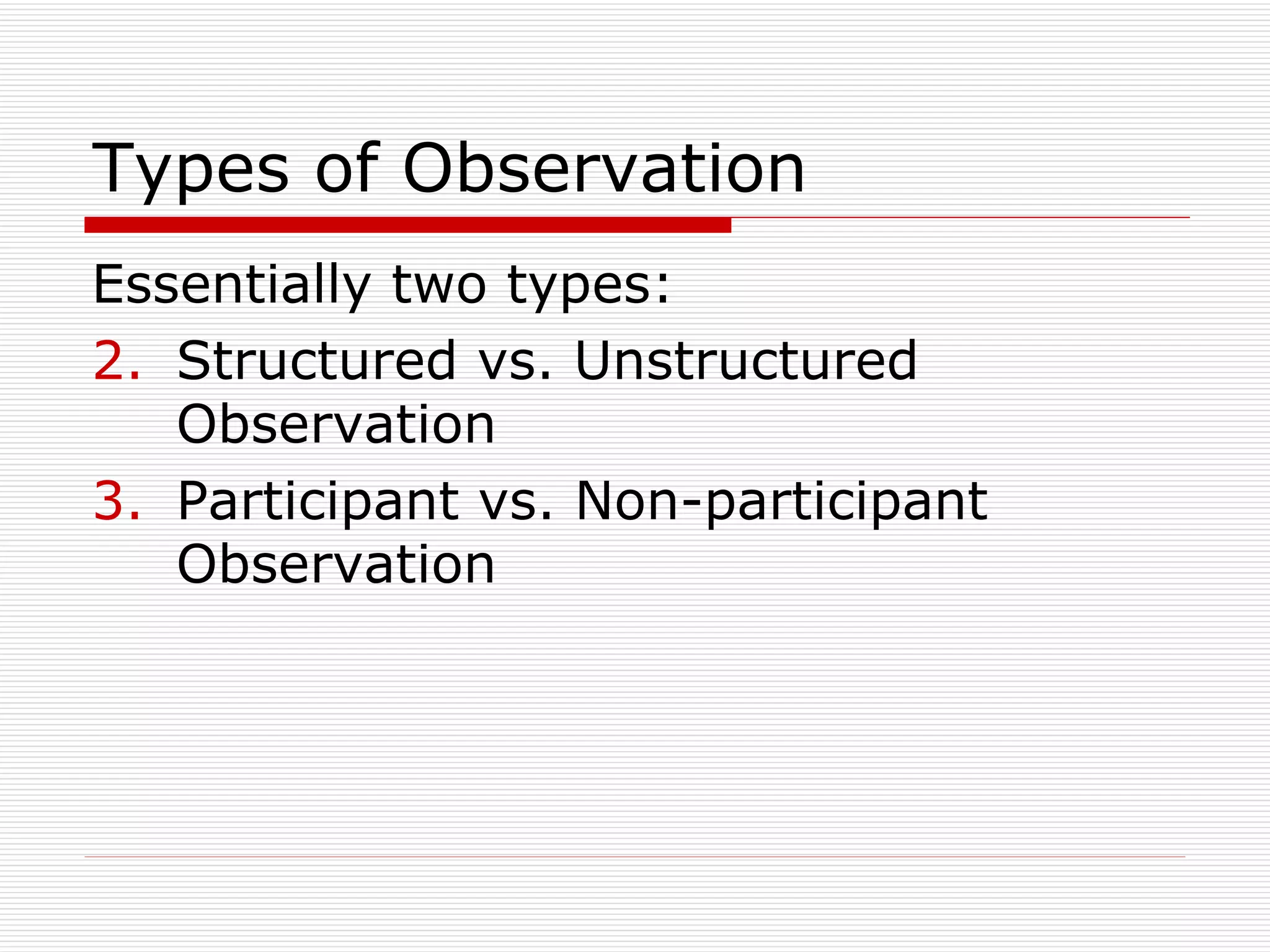 Types of Observation

Essentially two types:

2. Structured vs. Unstructured Observation

3. Participant vs. Non-participant Observation